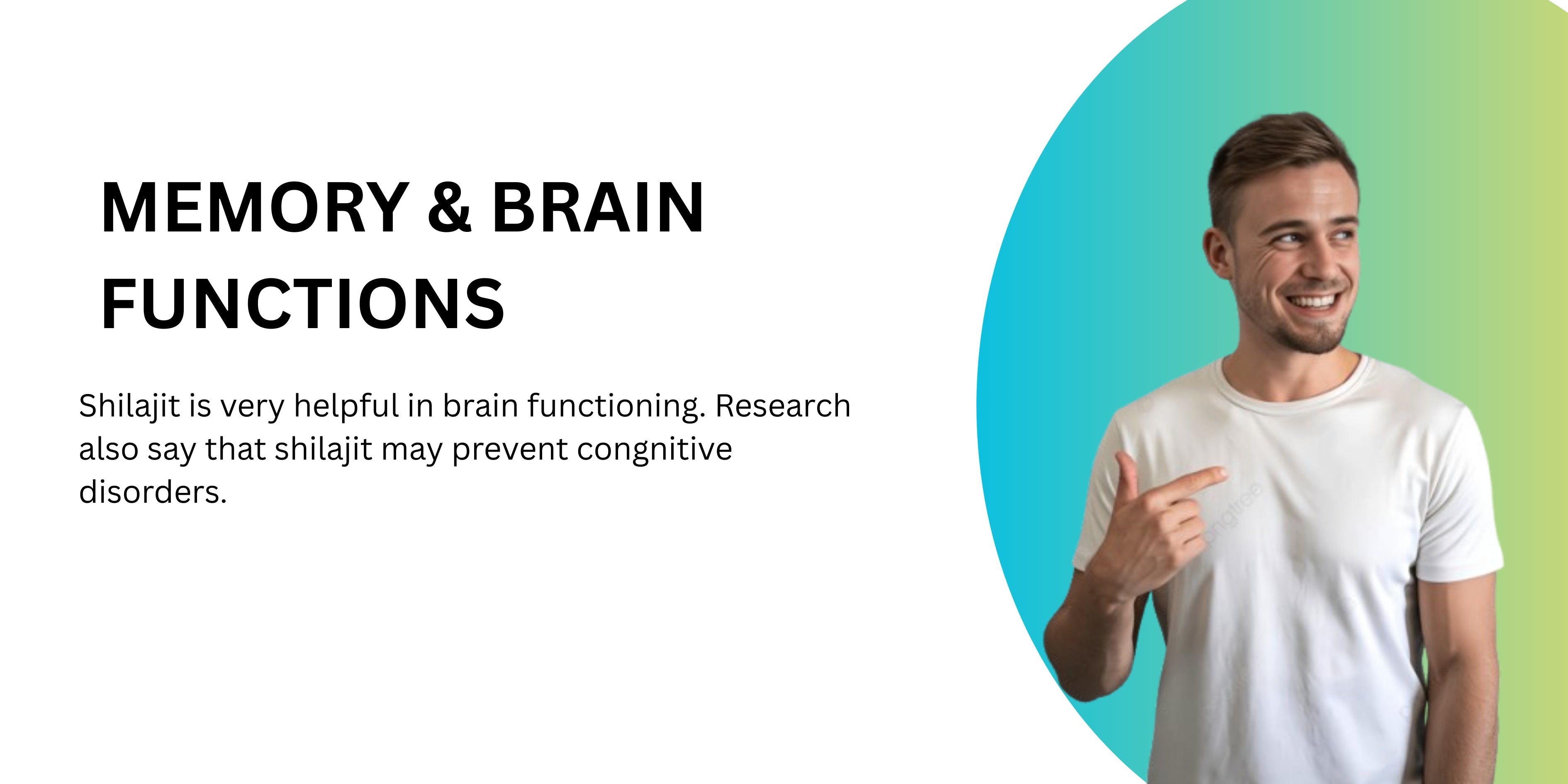 MEMORY & BRAIN FUNCTIONS

Shilajit is very helpful in brain functioning. Research also say that shilajit may prevent congnitive disorders.

pngtree